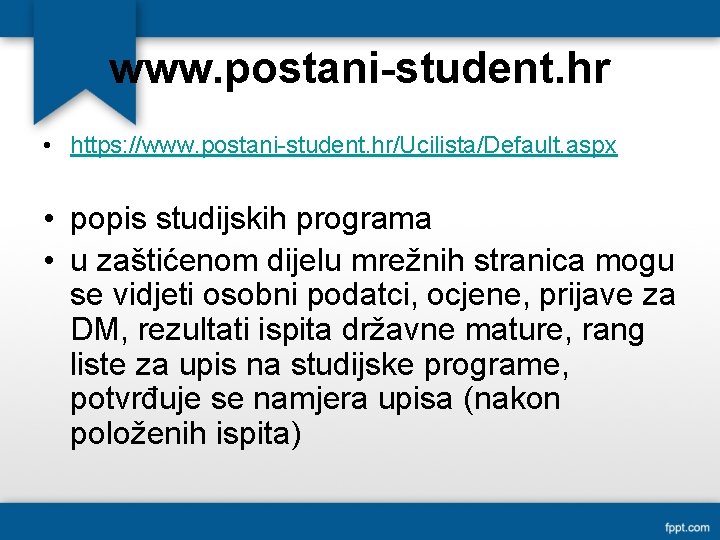 www.postani-student.hr

• https://www.postani-student.hr/Ucilista/Default.aspx

• popis studijskih programa
• u zaštićenom dijelu mrežnih stranica mogu se vidjeti osobni podatci, ocjene, prijave za DM, rezultati ispita državne mature, rang liste za upis na studijske programe, potvrđuje se namjera upisa (nakon položenih ispita)

fppt.com